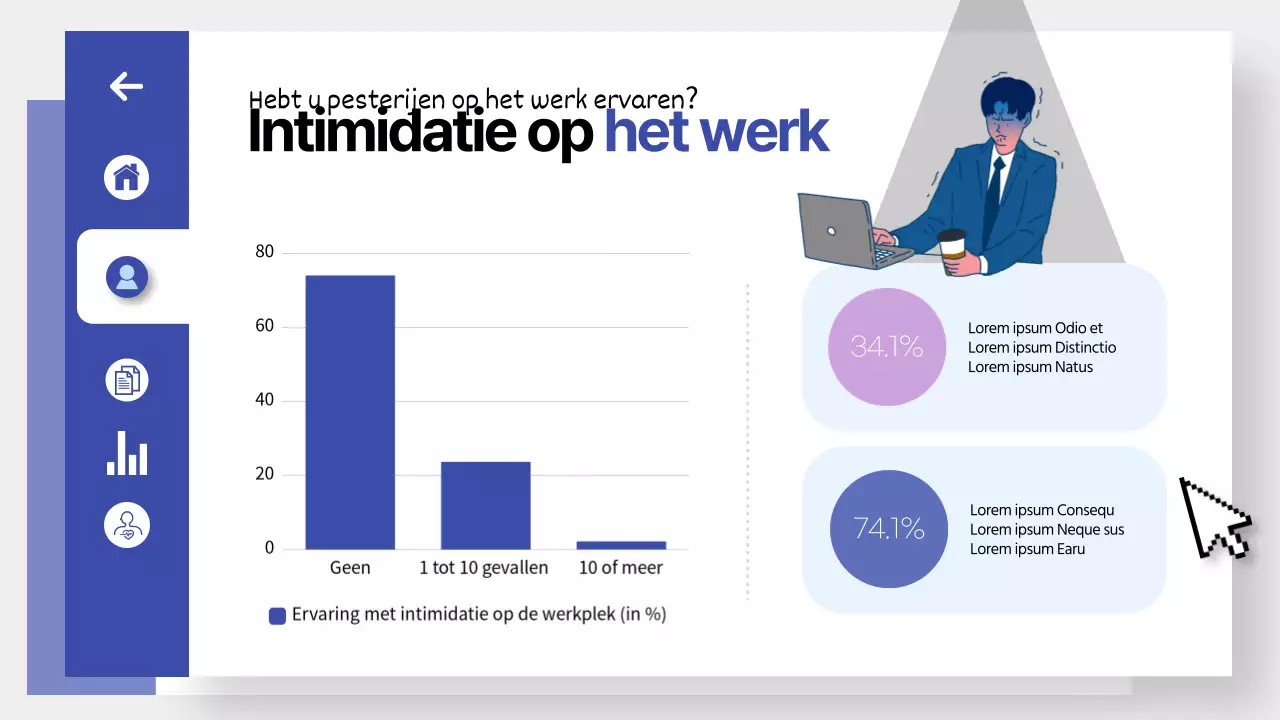 Hebt u pesterijen op het werk ervaren?
Intimidatie op het werk

80
60
40
20
0
Geen
1 tot 10 gevallen
10 of meer
Ervaring met intimidatie op de werkplek (in %)

34.1%
Lorem ipsum Odio et
Lorem ipsum Distinctio
Lorem ipsum Natus

74.1%
Lorem ipsum Consequ
Lorem ipsum Neque sus
Lorem ipsum Earu